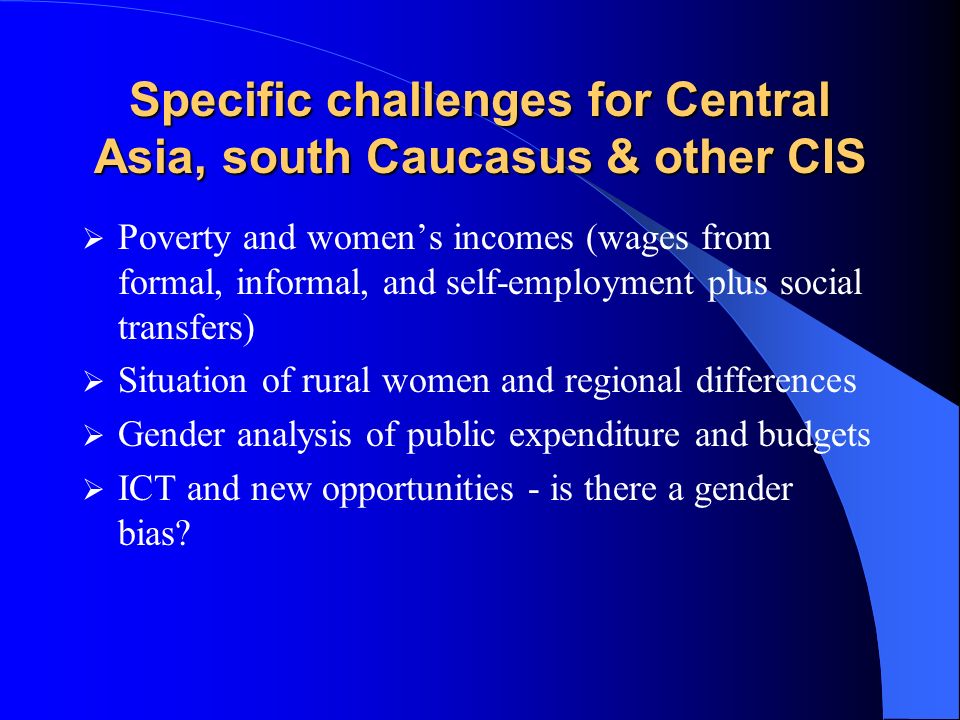 Specific challenges for Central Asia, south Caucasus & other CIS

➢ Poverty and women’s incomes (wages from formal, informal, and self-employment plus social transfers)
➢ Situation of rural women and regional differences
➢ Gender analysis of public expenditure and budgets
➢ ICT and new opportunities - is there a gender bias?